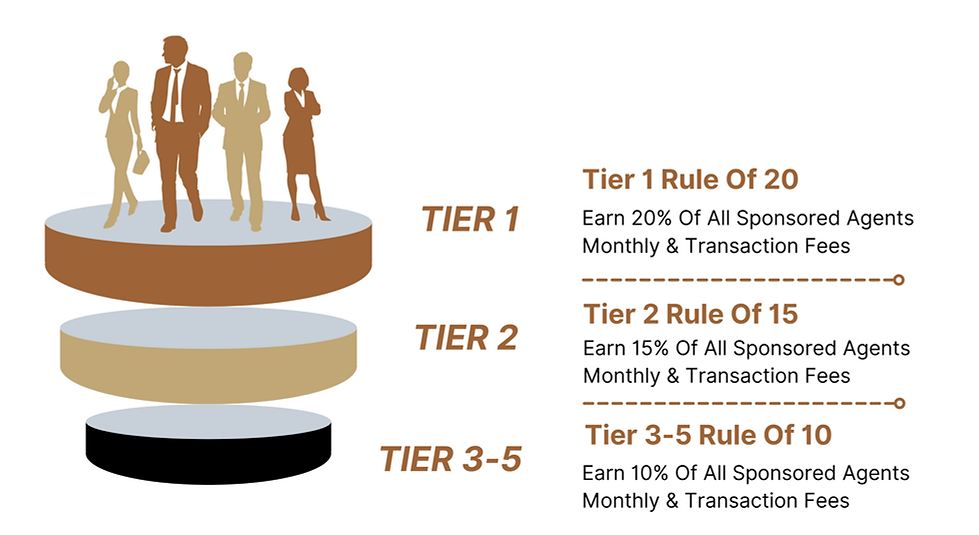 TIER 1

TIER 2

TIER 3-5

Tier 1 Rule Of 20

Earn 20% Of All Sponsored Agents Monthly & Transaction Fees

Tier 2 Rule Of 15

Earn 15% Of All Sponsored Agents Monthly & Transaction Fees

Tier 3-5 Rule Of 10

Earn 10% Of All Sponsored Agents Monthly & Transaction Fees